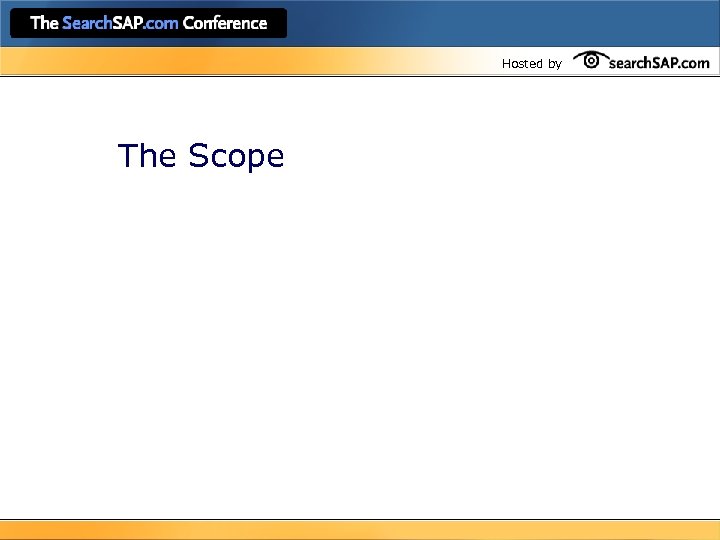 The SearchSAP.com Conference

Hosted by searchSAP.com

The Scope